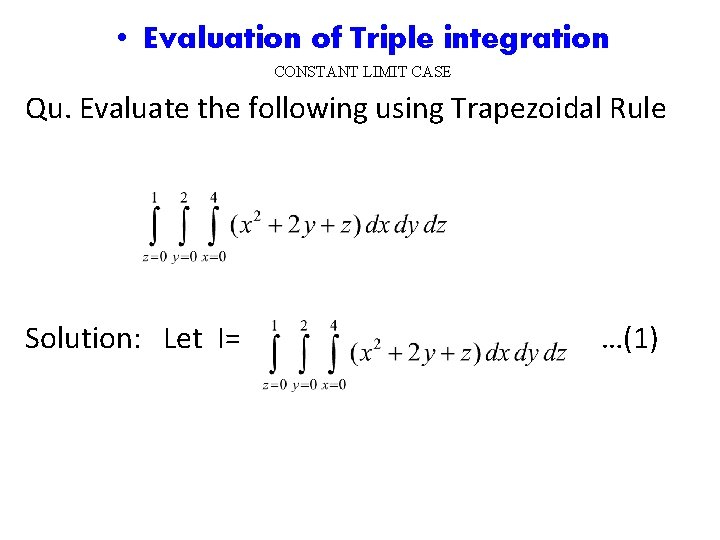 • Evaluation of Triple integration

CONSTANT LIMIT CASE

Qu. Evaluate the following using Trapezoidal Rule

$\int_{z=0}^{1} \int_{y=0}^{2} \int_{x=0}^{4} (x^2 + 2y + z)\, dx\, dy\, dz$

Solution: Let I= $\int_{z=0}^{1} \int_{y=0}^{2} \int_{x=0}^{4} (x^2 + 2y + z)\, dx\, dy\, dz$ ...(1)